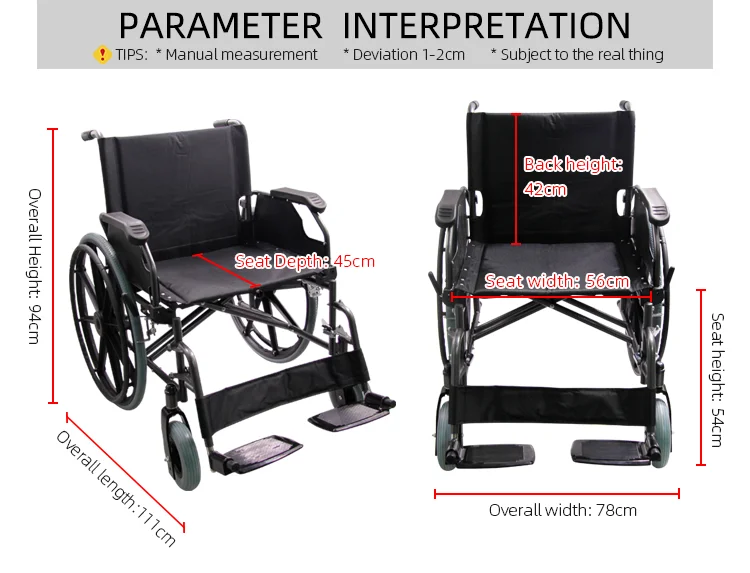 PARAMETER INTERPRETATION

TIPS: * Manual measurement * Deviation 1-2cm * Subject to the real thing

Overall Height: 94cm

Seat Depth: 45cm

Overall length:111cm

Back height: 42cm

Seat width: 56cm

Seat height: 54cm

Overall width: 78cm